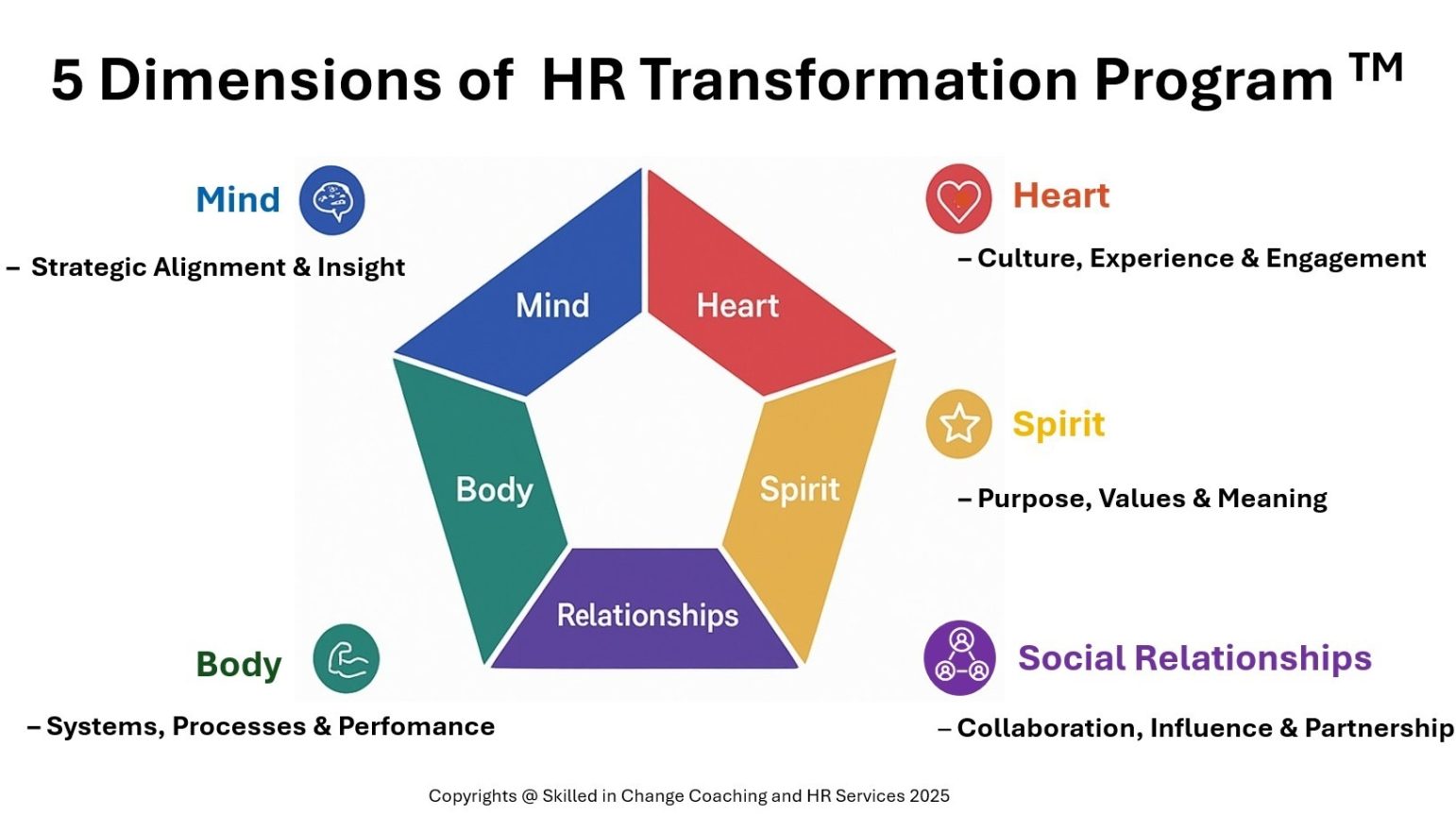 5 Dimensions of HR Transformation Program ™

Mind

– Strategic Alignment & Insight

Heart

– Culture, Experience & Engagement

Mind

Heart

Body

Spirit

Relationships

Spirit

– Purpose, Values & Meaning

Body

– Systems, Processes & Perfomance

Social Relationships

– Collaboration, Influence & Partnership

Copyrights @ Skilled in Change Coaching and HR Services 2025